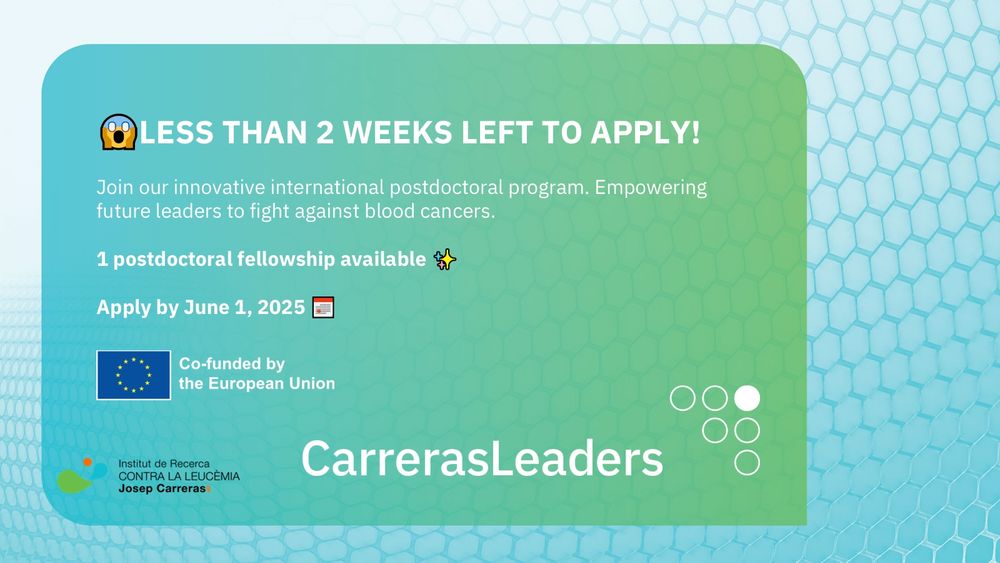 😱LESS THAN 2 WEEKS LEFT TO APPLY!

Join our innovative international postdoctoral program. Empowering future leaders to fight against blood cancers.

1 postdoctoral fellowship available ✨

Apply by June 1, 2025 📅

Co-funded by the European Union

Institut de Recerca CONTRA LA LEUCÈMIA Josep Carreras

CarrerasLeaders